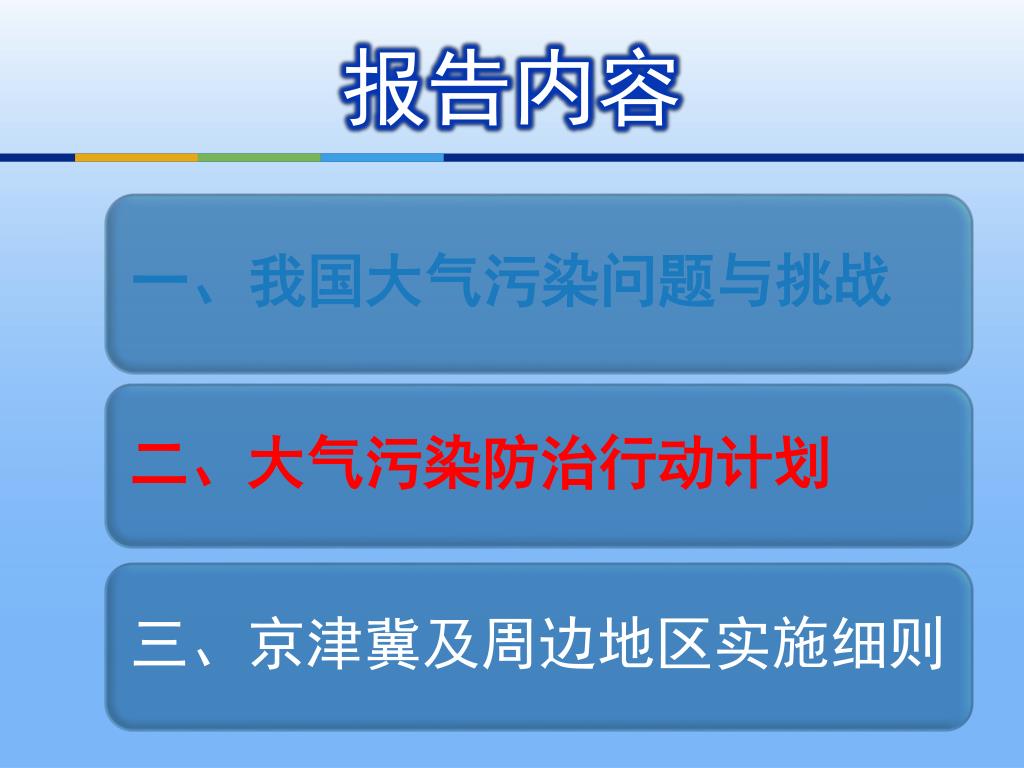 报告内容

一、我国大气污染问题与挑战

二、大气污染防治行动计划

三、京津冀及周边地区实施细则